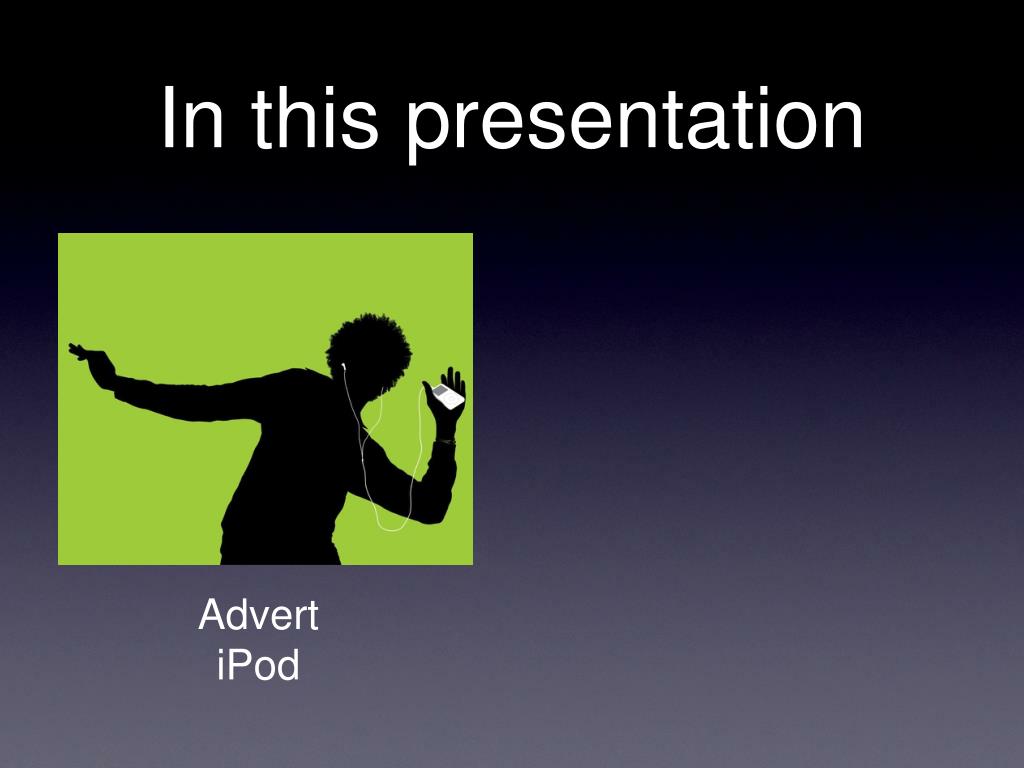 In this presentation

Advert
iPod